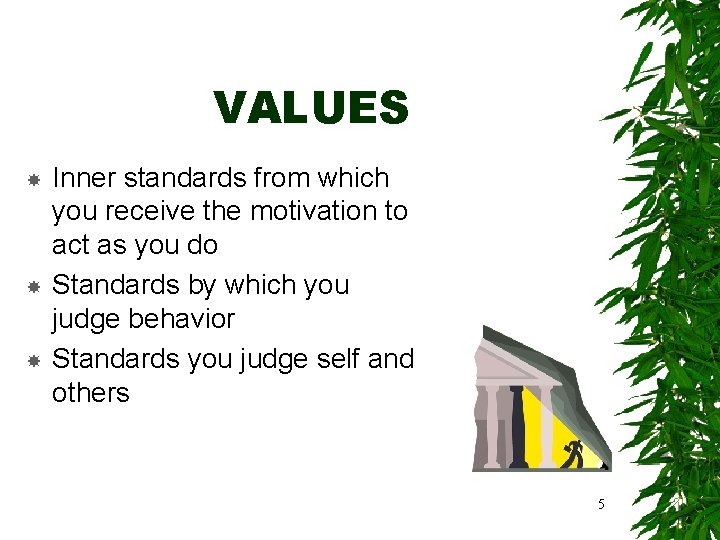 VALUES

Inner standards from which you receive the motivation to act as you do

Standards by which you judge behavior

Standards you judge self and others

5